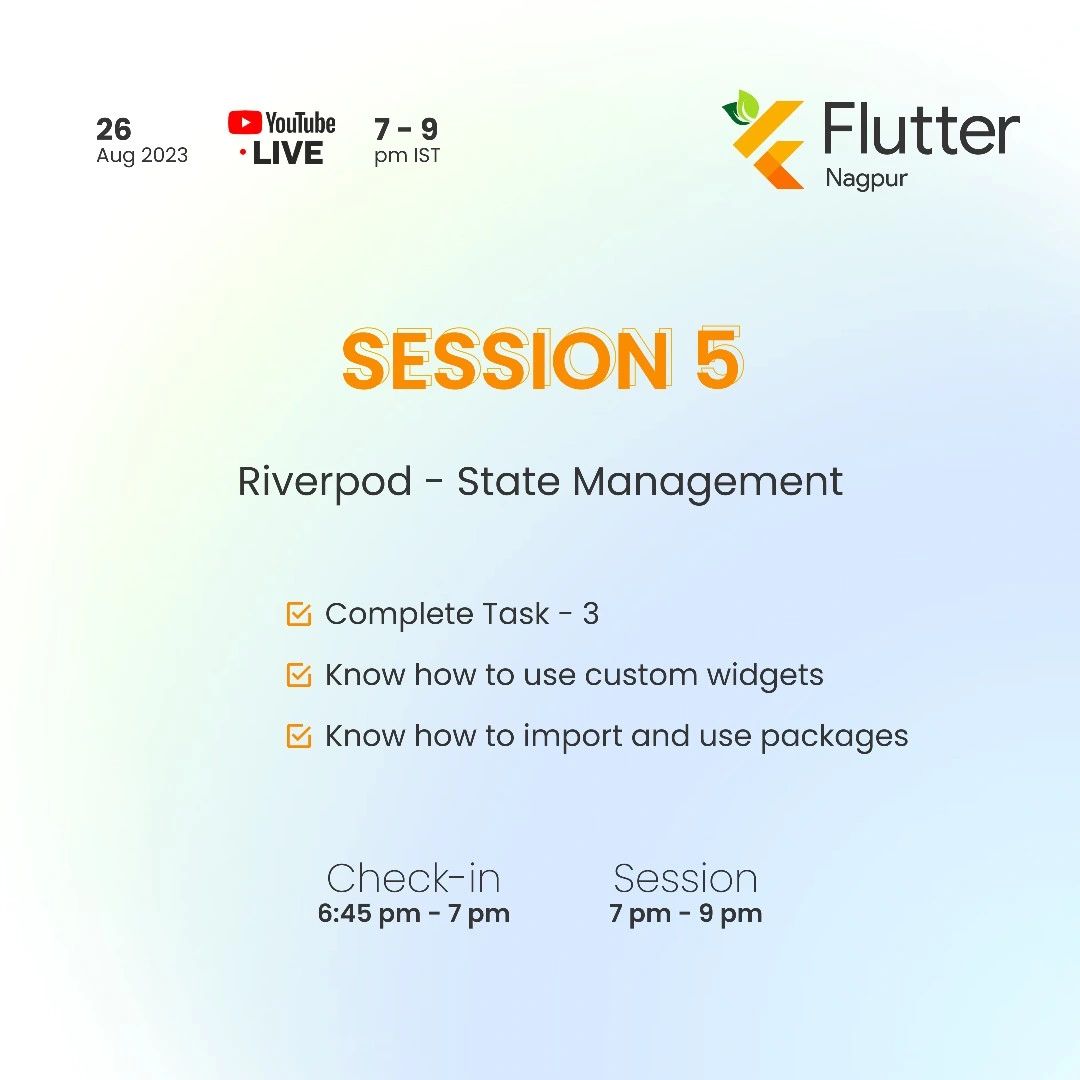 26
Aug 2023

YouTube
• LIVE

7 - 9
pm IST

Flutter
Nagpur

SESSION 5

Riverpod - State Management

Complete Task - 3

Know how to use custom widgets

Know how to import and use packages

Check-in
6:45 pm - 7 pm

Session
7 pm - 9 pm